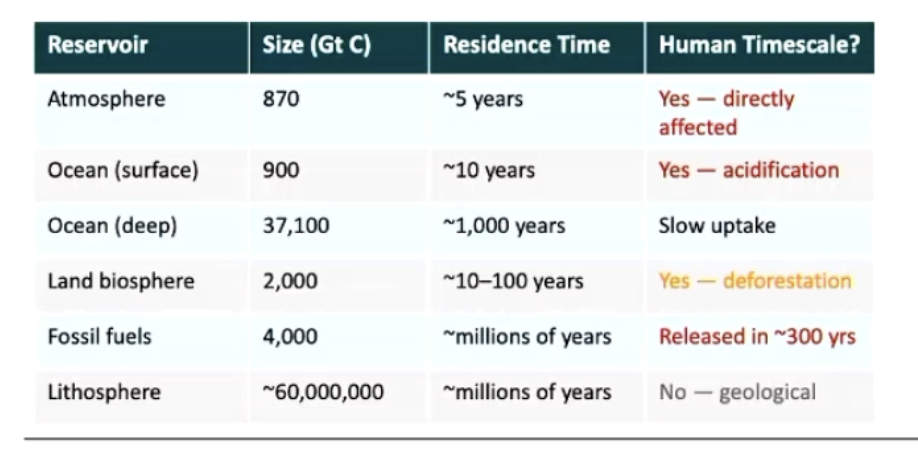 | Reservoir | Size (Gt C) | Residence Time | Human Timescale? |
|---|---|---|---|
| Atmosphere | 870 | ~5 years | Yes — directly affected |
| Ocean (surface) | 900 | ~10 years | Yes — acidification |
| Ocean (deep) | 37,100 | ~1,000 years | Slow uptake |
| Land biosphere | 2,000 | ~10–100 years | Yes — deforestation |
| Fossil fuels | 4,000 | ~millions of years | Released in ~300 yrs |
| Lithosphere | ~60,000,000 | ~millions of years | No — geological |